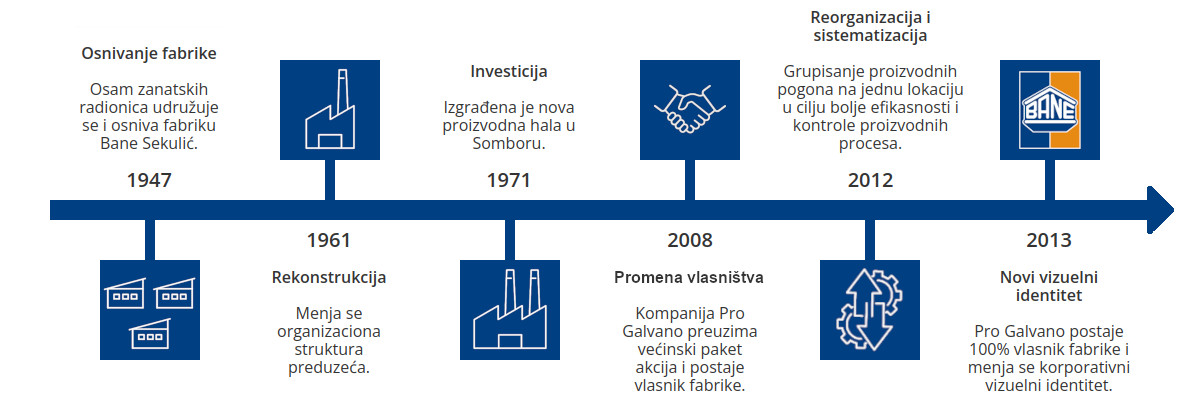 Osnivanje fabrike

Osam zanatskih radionica udružuje se i osniva fabriku Bane Sekulić.

1947

1961

Rekonstrukcija

Menja se organizaciona struktura preduzeća.

Investicija

Izgrađena je nova proizvodna hala u Somboru.

1971

2008

Promena vlasništva

Kompanija Pro Galvano preuzima većinski paket akcija i postaje vlasnik fabrike.

Reorganizacija i sistematizacija

Grupisanje proizvodnih pogona na jednu lokaciju u cilju bolje efikasnosti i kontrole proizvodnih procesa.

2012

BANE

2013

Novi vizuelni identitet

Pro Galvano postaje 100% vlasnik fabrike i menja se korporativni vizuelni identitet.